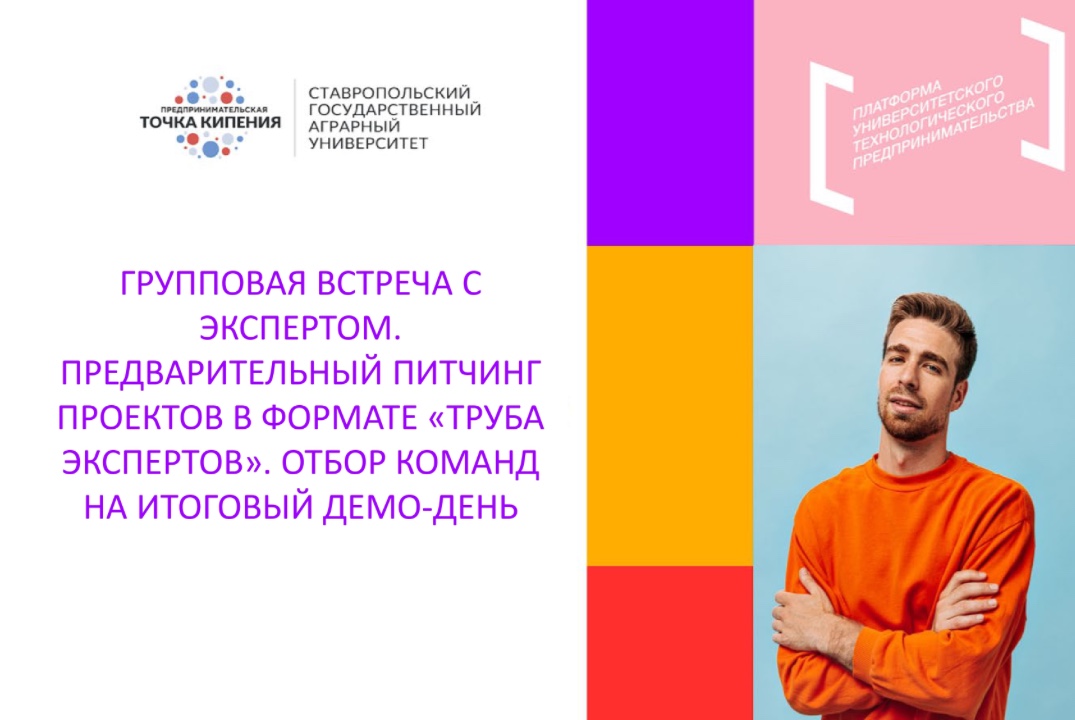 ПРЕДПРИНИМАТЕЛЬСКАЯ ТОЧКА КИПЕНИЯ

СТАВРОПОЛЬСКИЙ ГОСУДАРСТВЕННЫЙ АГРАРНЫЙ УНИВЕРСИТЕТ

ПЛАТФОРМА УНИВЕРСИТЕТСКОГО ТЕХНОЛОГИЧЕСКОГО ПРЕДПРИНИМАТЕЛЬСТВА

ГРУППОВАЯ ВСТРЕЧА С ЭКСПЕРТОМ. ПРЕДВАРИТЕЛЬНЫЙ ПИТЧИНГ ПРОЕКТОВ В ФОРМАТЕ «ТРУБА ЭКСПЕРТОВ». ОТБОР КОМАНД НА ИТОГОВЫЙ ДЕМО-ДЕНЬ